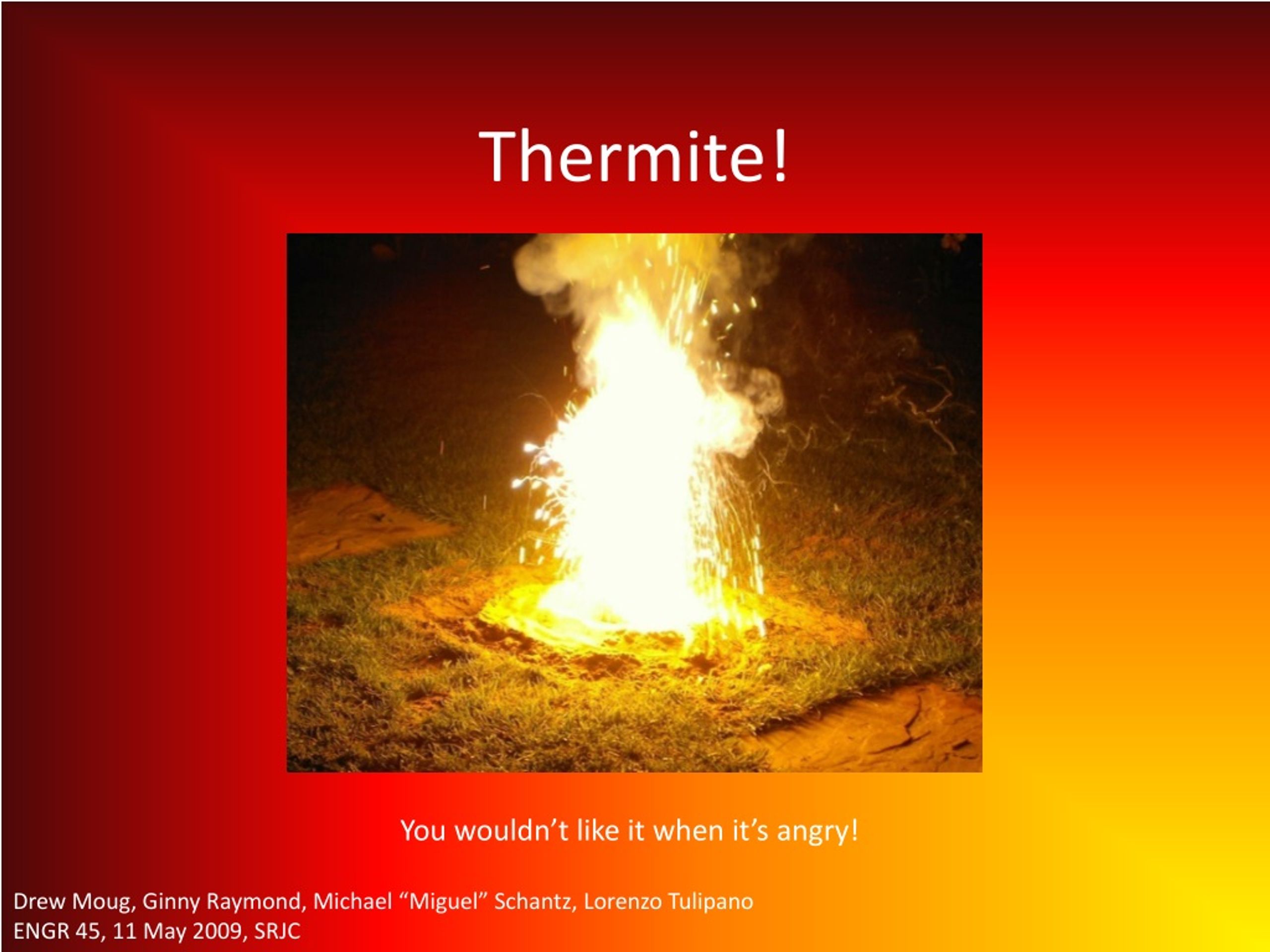 Thermite!

You wouldn’t like it when it’s angry!

Drew Moug, Ginny Raymond, Michael “Miguel” Schantz, Lorenzo Tulipano
ENGR 45, 11 May 2009, SRJC